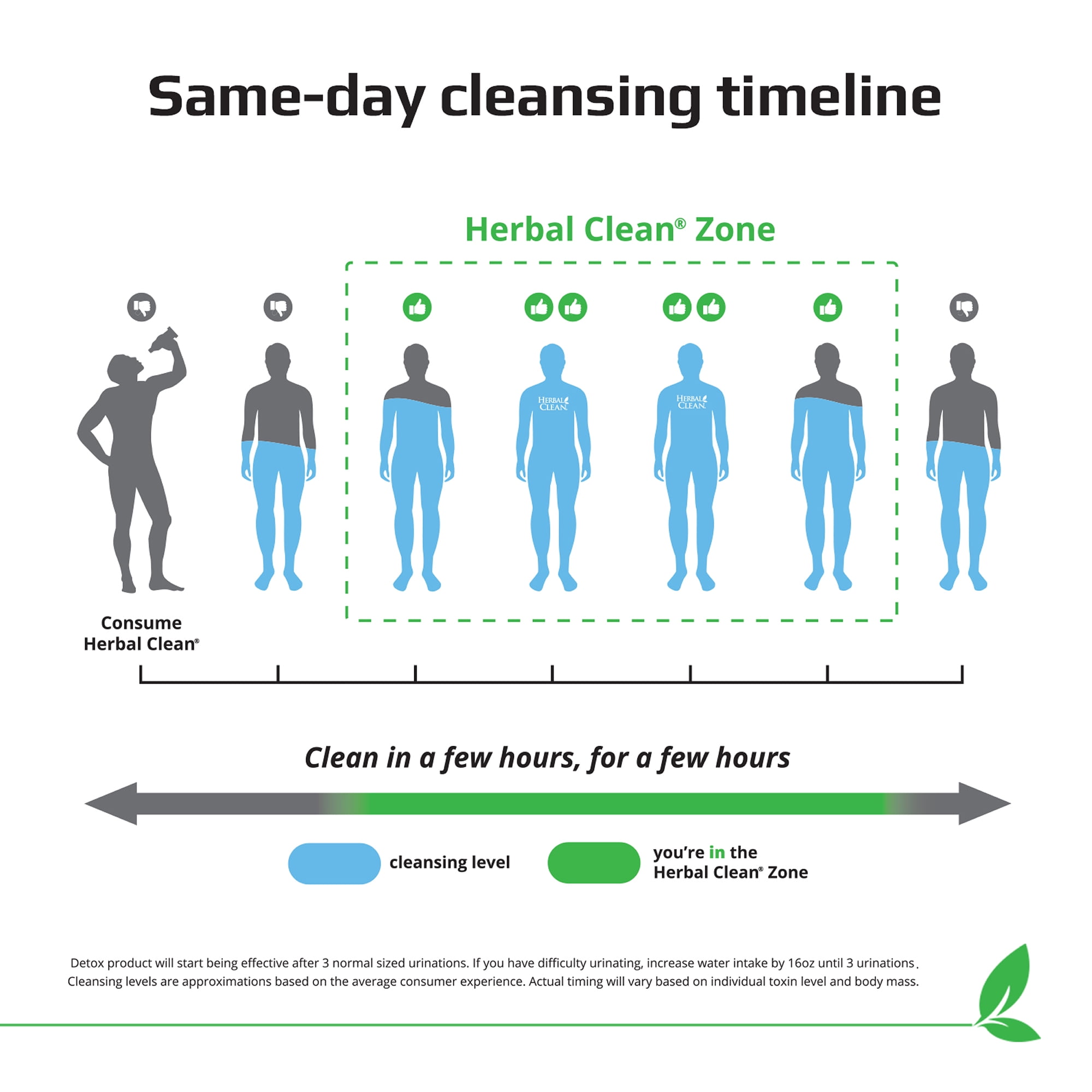 Same-day cleansing timeline

Herbal Clean® Zone

HERBAL CLEAN

HERBAL CLEAN

Consume Herbal Clean®

Clean in a few hours, for a few hours

cleansing level

you're in the Herbal Clean® Zone

Detox product will start being effective after 3 normal sized urinations. If you have difficulty urinating, increase water intake by 16oz until 3 urinations. Cleansing levels are approximations based on the average consumer experience. Actual timing will vary based on individual toxin level and body mass.